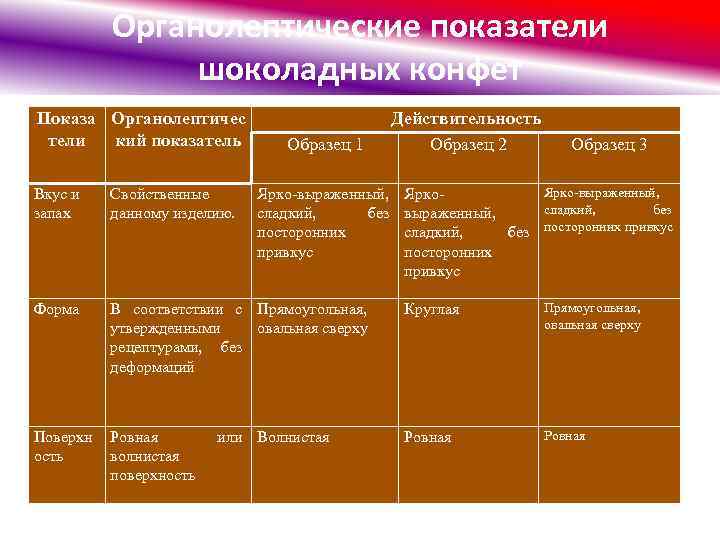 Органолептические показатели шоколадных конфет

| Показатели | Органолептический показатель | Действительность | | |
|---|---|---|---|---|
| | | Образец 1 | Образец 2 | Образец 3 |
| Вкус и запах | Свойственные данному изделию. | Ярко-выраженный, сладкий, без посторонних привкус | Ярко-выраженный, сладкий, без посторонних привкус | Ярко-выраженный, сладкий, без посторонних привкус |
| Форма | В соответствии с утвержденными рецептурами, без деформаций | Прямоугольная, овальная сверху | Круглая | Прямоугольная, овальная сверху |
| Поверхность | Ровная или волнистая поверхность | Волнистая | Ровная | Ровная |